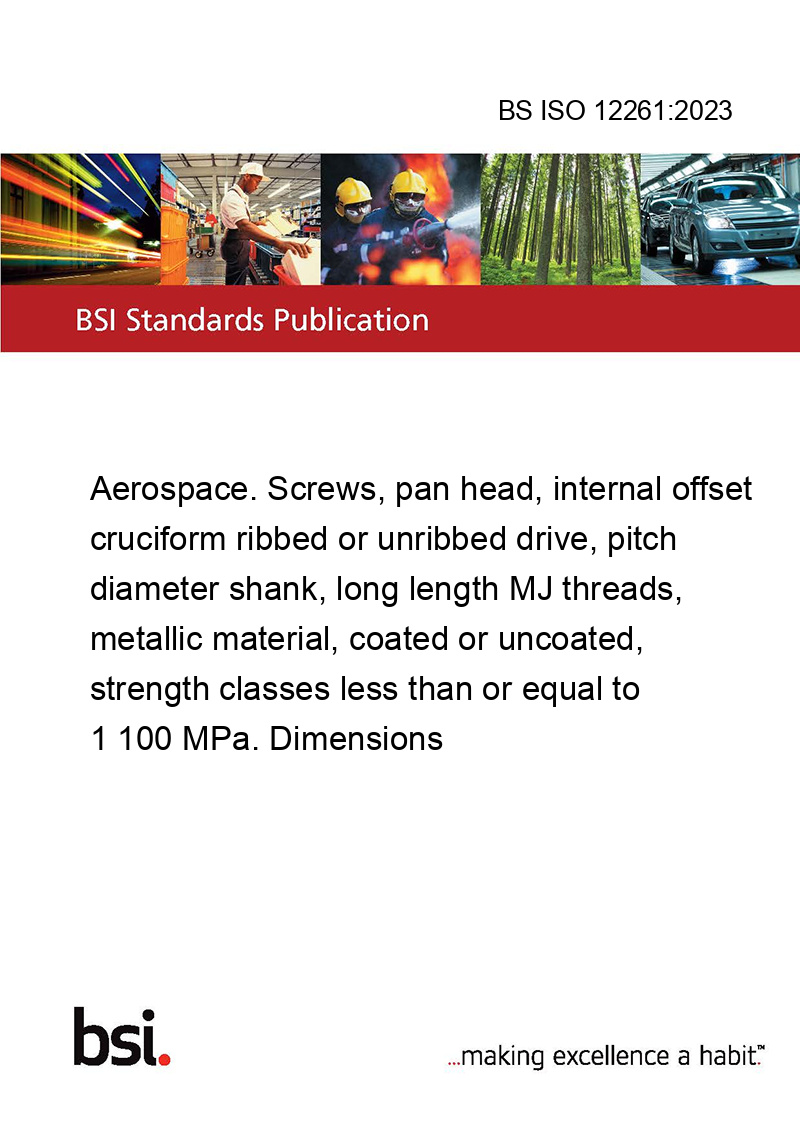 BS ISO 12261:2023

BSI Standards Publication

Aerospace. Screws, pan head, internal offset cruciform ribbed or unribbed drive, pitch diameter shank, long length MJ threads, metallic material, coated or uncoated, strength classes less than or equal to 1 100 MPa. Dimensions

bsi.

...making excellence a habit.™